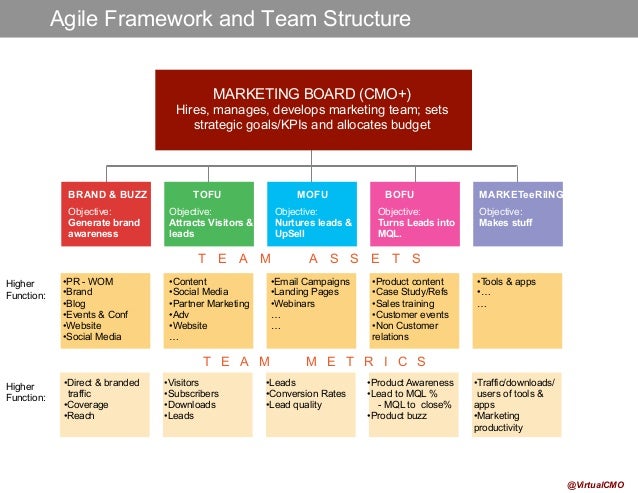 Agile Framework and Team Structure

MARKETING BOARD (CMO+)
Hires, manages, develops marketing team; sets strategic goals/KPIs and allocates budget

BRAND & BUZZ
Objective:
Generate brand awareness

TOFU
Objective:
Attracts Visitors & leads

MOFU
Objective:
Nurtures leads & UpSell

BOFU
Objective:
Turns Leads into MQL.

MARKETeeRiING
Objective:
Makes stuff

TEAM ASSETS

Higher Function:

•PR - WOM
•Brand
•Blog
•Events & Conf
•Website
•Social Media

•Content
•Social Media
•Partner Marketing
•Adv
•Website
…

•Email Campaigns
•Landing Pages
•Webinars
…
…

•Product content
•Case Study/Refs
•Sales training
•Customer events
•Non Customer relations

•Tools & apps
•…
…

TEAM METRICS

Higher Function:

•Direct & branded traffic
•Coverage
•Reach

•Visitors
•Subscribers
•Downloads
•Leads

•Leads
•Conversion Rates
•Lead quality

•Product Awareness
•Lead to MQL %
- MQL to close%
•Product buzz

•Traffic/downloads/ users of tools & apps
•Marketing productivity

@VirtualCMO